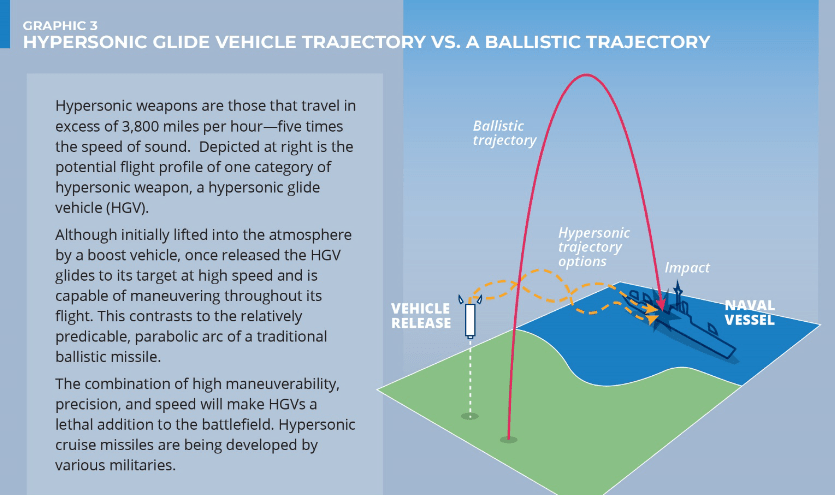 GRAPHIC 3
HYPERSONIC GLIDE VEHICLE TRAJECTORY VS. A BALLISTIC TRAJECTORY

Hypersonic weapons are those that travel in excess of 3,800 miles per hour—five times the speed of sound. Depicted at right is the potential flight profile of one category of hypersonic weapon, a hypersonic glide vehicle (HGV).

Although initially lifted into the atmosphere by a boost vehicle, once released the HGV glides to its target at high speed and is capable of maneuvering throughout its flight. This contrasts to the relatively predicable, parabolic arc of a traditional ballistic missile.

The combination of high maneuverability, precision, and speed will make HGVs a lethal addition to the battlefield. Hypersonic cruise missiles are being developed by various militaries.

Ballistic trajectory

Hypersonic trajectory options

Impact

VEHICLE RELEASE

NAVAL VESSEL